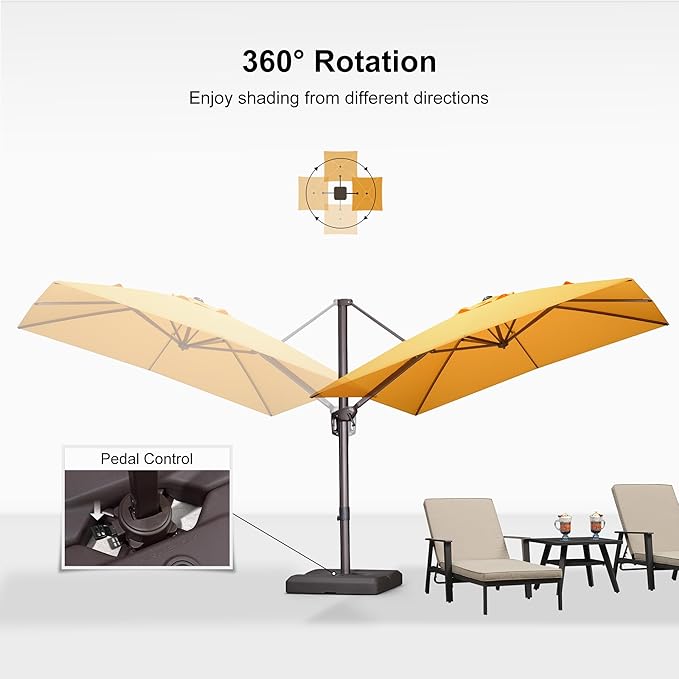 360° Rotation

Enjoy shading from different directions

Pedal Control